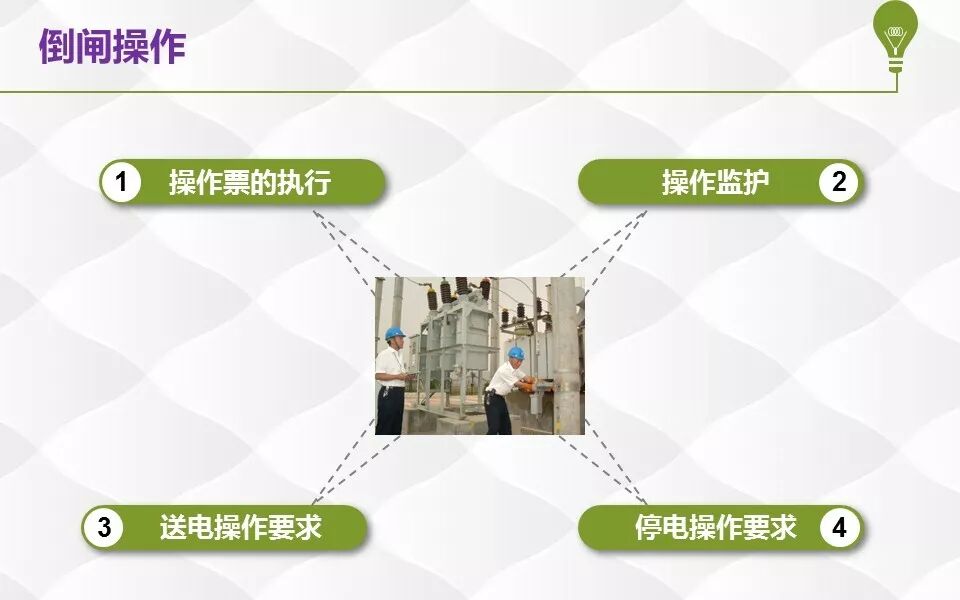 倒闸操作

1 操作票的执行

操作监护 2

3 送电操作要求

停电操作要求 4